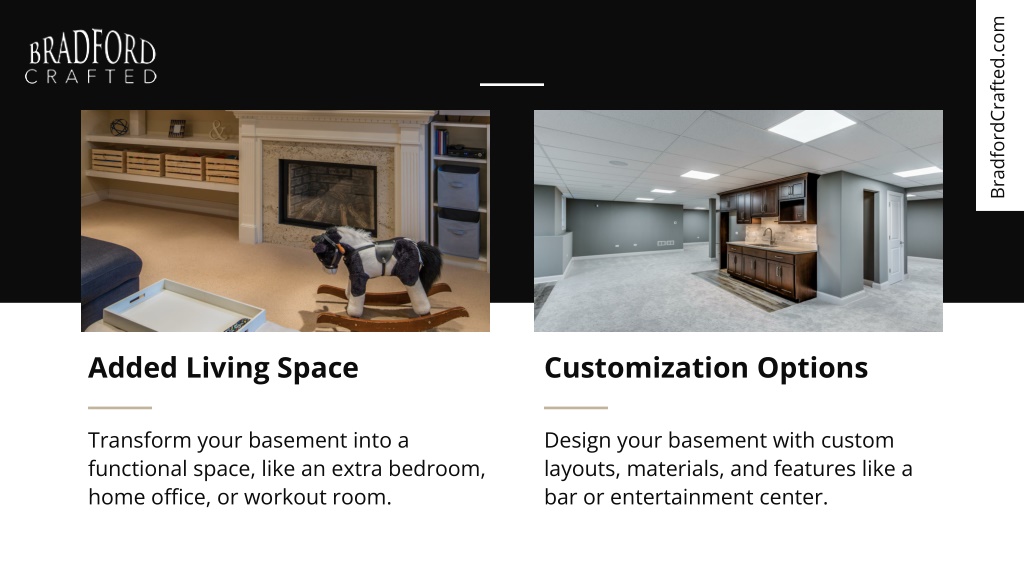 BRADFORD
CRAFTED

BradfordCrafted.com

Added Living Space

Transform your basement into a functional space, like an extra bedroom, home office, or workout room.

Customization Options

Design your basement with custom layouts, materials, and features like a bar or entertainment center.